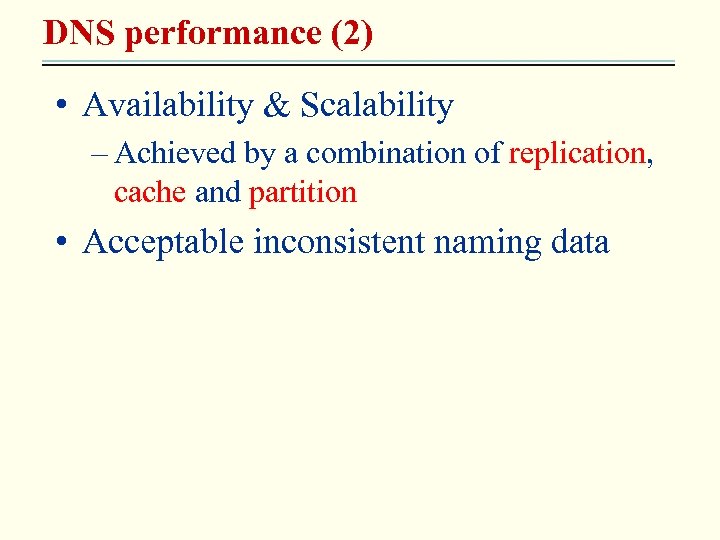 DNS performance (2)

• Availability & Scalability

– Achieved by a combination of replication, cache and partition

• Acceptable inconsistent naming data